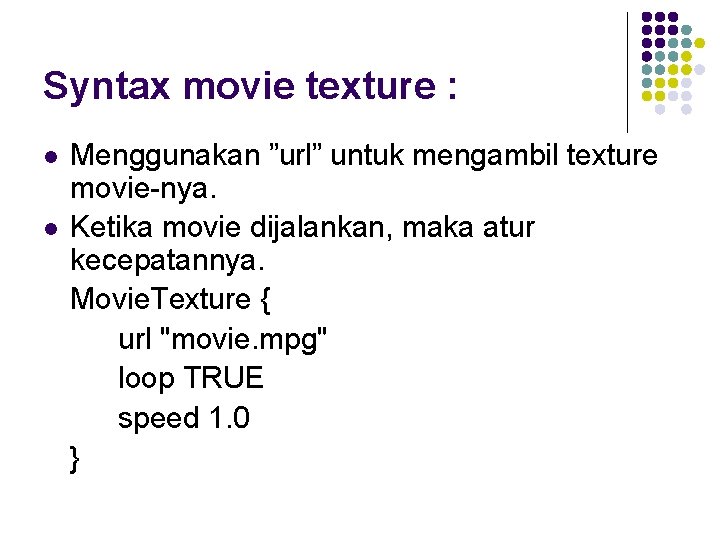 Syntax movie texture :

• Menggunakan "url" untuk mengambil texture movie-nya.
• Ketika movie dijalankan, maka atur kecepatannya.

MovieTexture {
url "movie.mpg"
loop TRUE
speed 1.0
}